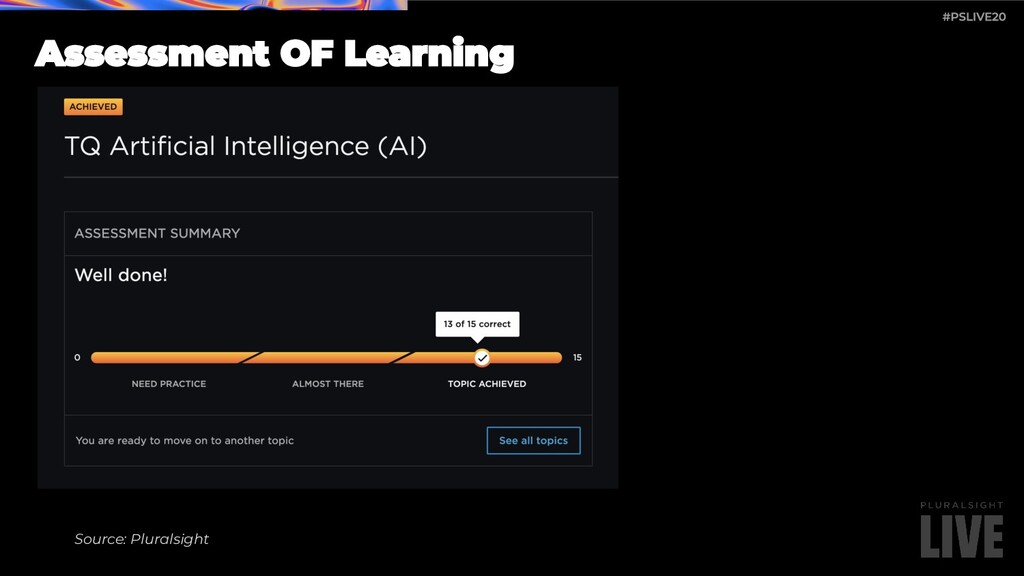 #PSLIVE20

Assessment OF Learning

ACHIEVED

TQ Artificial Intelligence (AI)

ASSESSMENT SUMMARY

Well done!

13 of 15 correct

0

15

NEED PRACTICE

ALMOST THERE

TOPIC ACHIEVED

You are ready to move on to another topic

See all topics

Source: Pluralsight

PLURALSIGHT LIVE